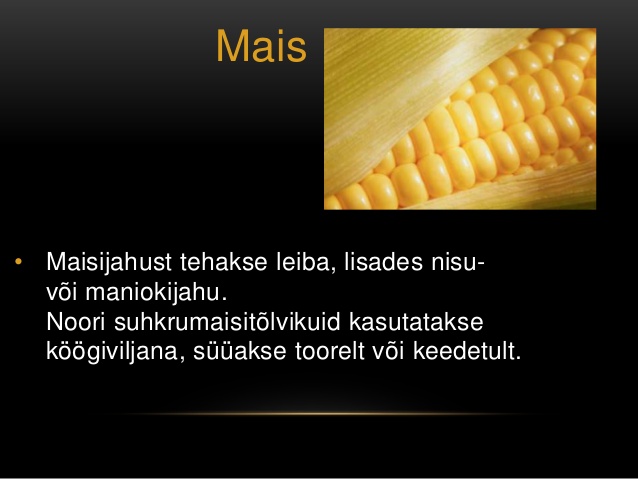 Mais

• Maisijahust tehakse leiba, lisades nisu- või maniokijahu.
Noori suhkrumaisitõlvikuid kasutatakse köögiviljana, süüakse toorelt või keedetult.